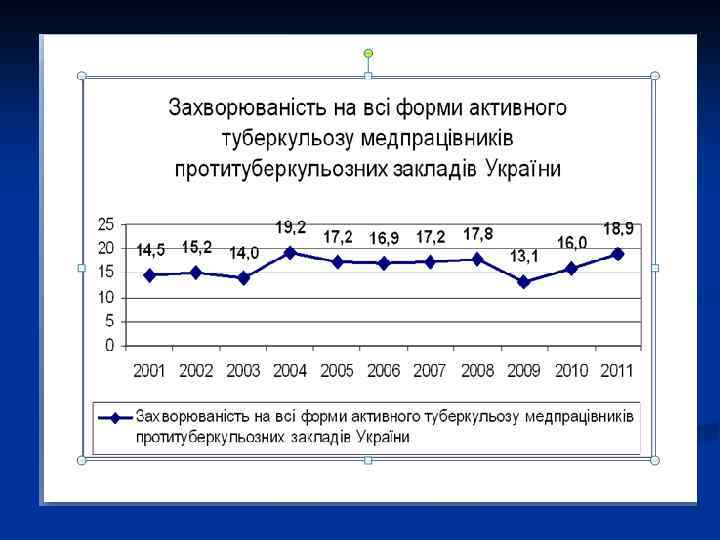 Захворюваність на всі форми активного туберкульозу медпрацівників протитуберкульозних закладів України

25
20
15
10
5
0

14,5 15,2 14,0 19,2 17,2 16,9 17,2 17,8 13,1 16,0 18,9

2001 2002 2003 2004 2005 2006 2007 2008 2009 2010 2011

Захворюваність на всі форми активного туберкульозу медпрацівників протитуберкульозних закладів України